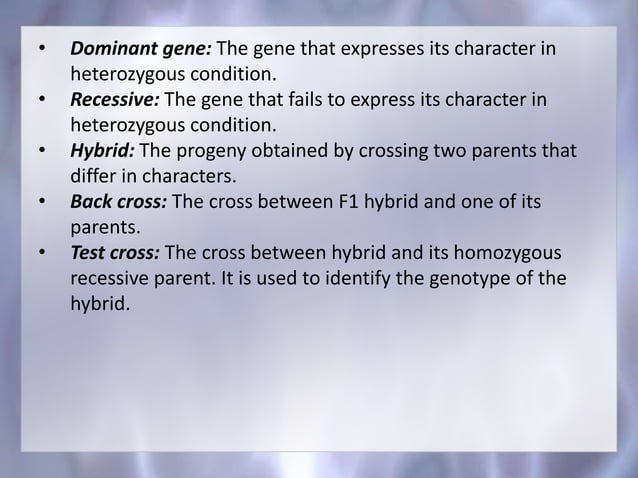 • Dominant gene: The gene that expresses its character in heterozygous condition.
• Recessive: The gene that fails to express its character in heterozygous condition.
• Hybrid: The progeny obtained by crossing two parents that differ in characters.
• Back cross: The cross between F1 hybrid and one of its parents.
• Test cross: The cross between hybrid and its homozygous recessive parent. It is used to identify the genotype of the hybrid.